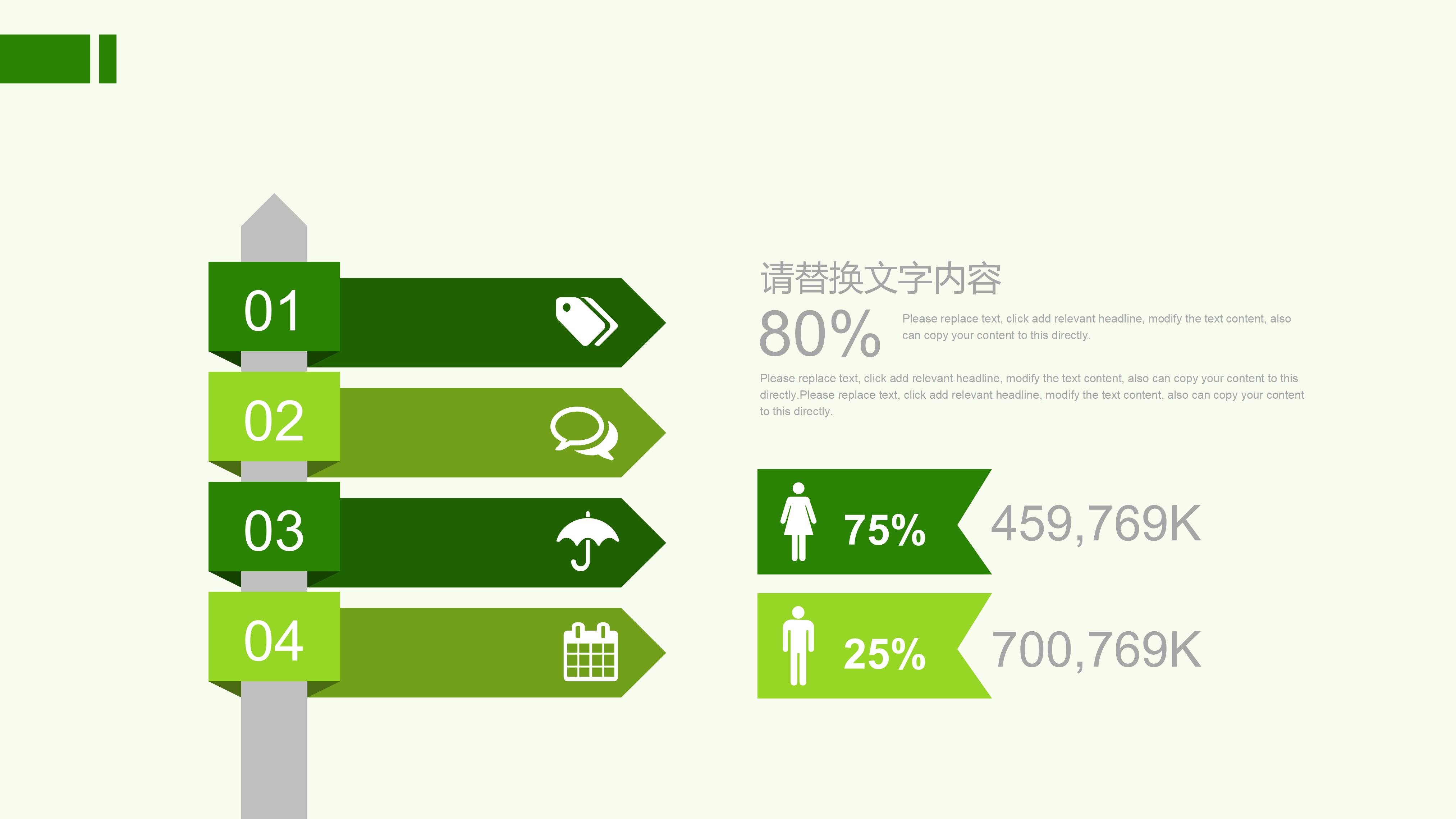 01

02

03

04

请替换文字内容

80%

Please replace text, click add relevant headline, modify the text content, also can copy your content to this directly.

Please replace text, click add relevant headline, modify the text content, also can copy your content to this directly.Please replace text, click add relevant headline, modify the text content, also can copy your content to this directly.

75%

459,769K

25%

700,769K